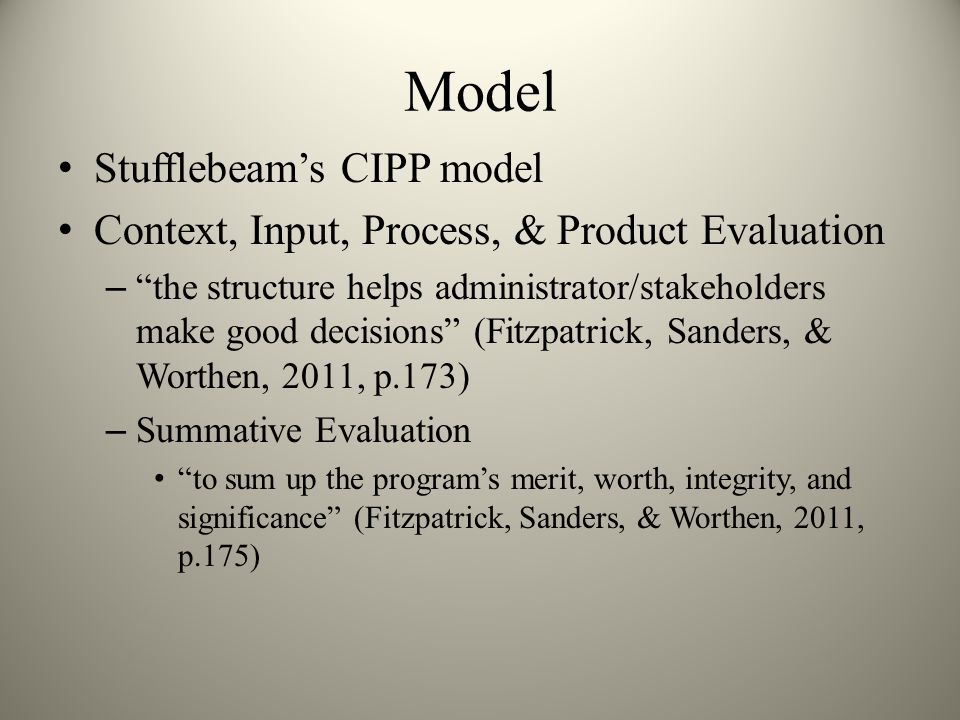 Model

• Stufflebeam’s CIPP model
• Context, Input, Process, & Product Evaluation
– “the structure helps administrator/stakeholders make good decisions” (Fitzpatrick, Sanders, & Worthen, 2011, p.173)
– Summative Evaluation
• “to sum up the program’s merit, worth, integrity, and significance” (Fitzpatrick, Sanders, & Worthen, 2011, p.175)